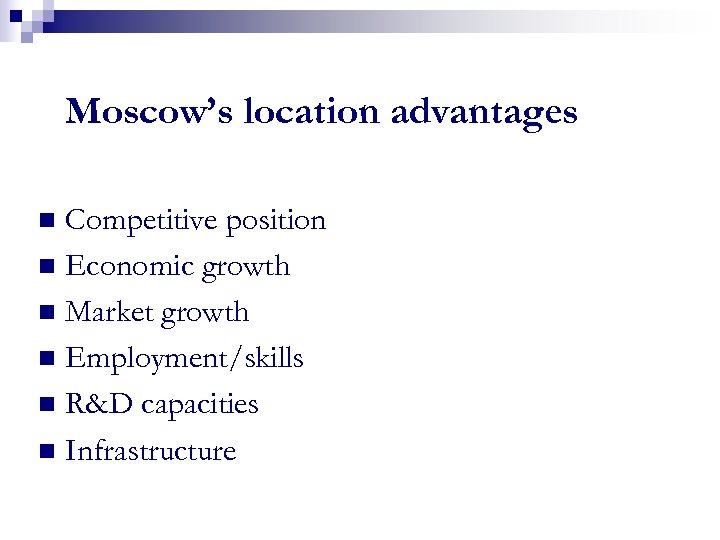 Moscow's location advantages

- Competitive position
- Economic growth
- Market growth
- Employment/skills
- R&D capacities
- Infrastructure